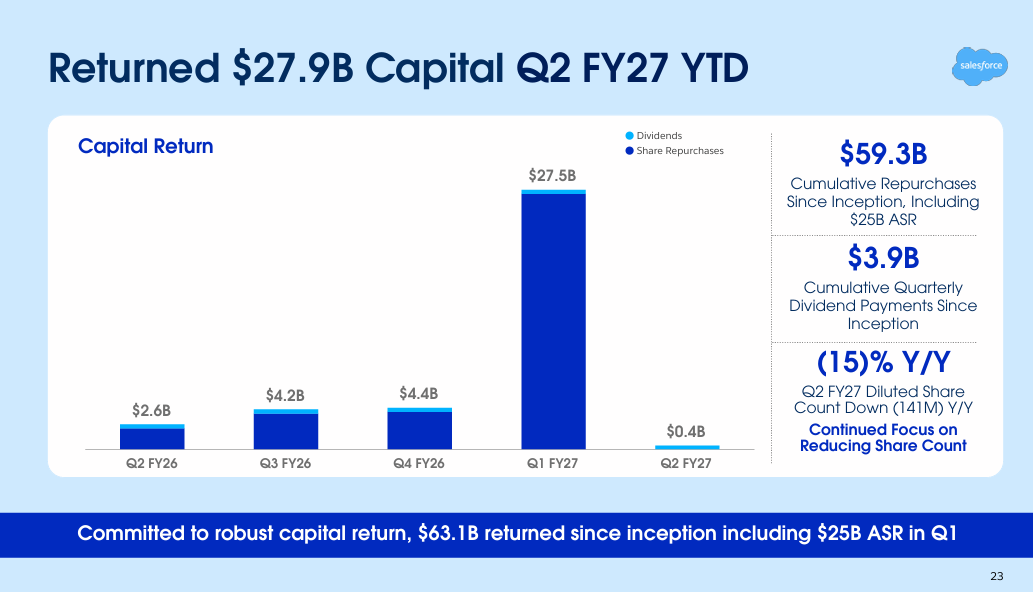 Returned $27.9B Capital Q2 FY27 YTD

salesforce

Capital Return

• Dividends
• Share Repurchases

$2.6B
$4.2B
$4.4B
$27.5B
$0.4B

Q2 FY26
Q3 FY26
Q4 FY26
Q1 FY27
Q2 FY27

$59.3B

Cumulative Repurchases Since Inception, Including $25B ASR

$3.9B

Cumulative Quarterly Dividend Payments Since Inception

(15)% Y/Y

Q2 FY27 Diluted Share Count Down (141M) Y/Y

Continued Focus on Reducing Share Count

Committed to robust capital return, $63.1B returned since inception including $25B ASR in Q1

23